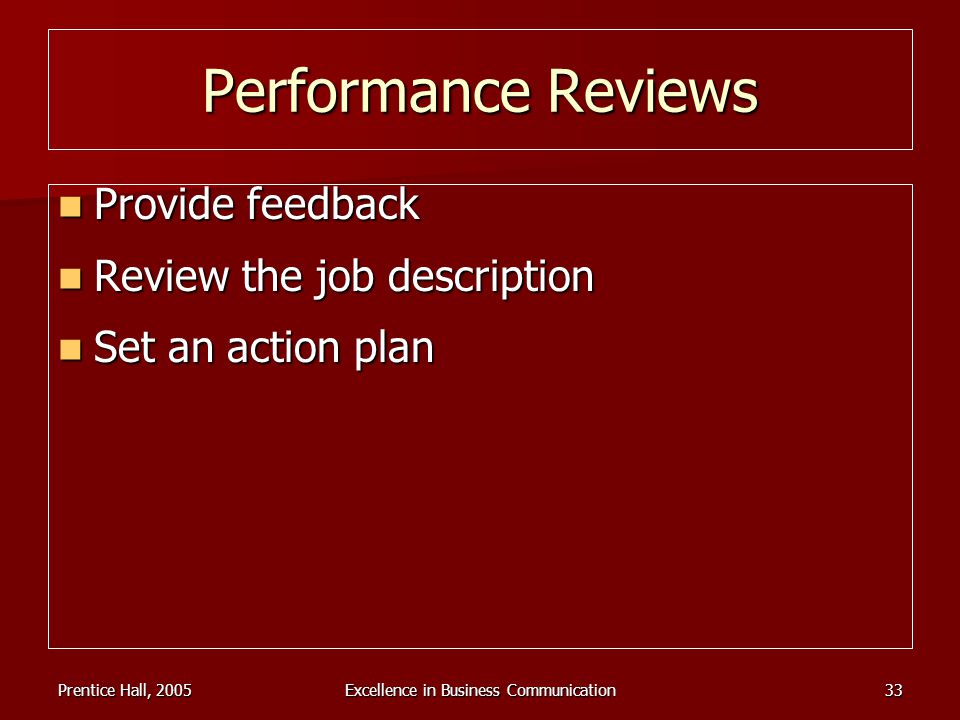 Performance Reviews

- Provide feedback
- Review the job description
- Set an action plan

Prentice Hall, 2005

Excellence in Business Communication

33